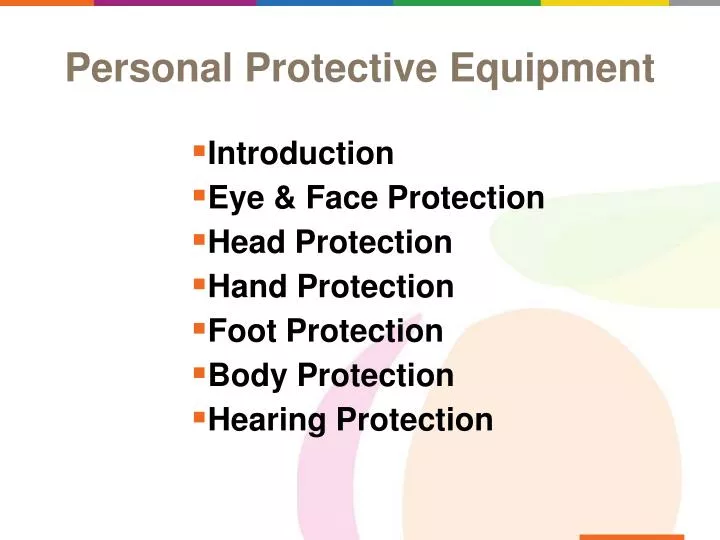 Personal Protective Equipment

- Introduction
- Eye & Face Protection
- Head Protection
- Hand Protection
- Foot Protection
- Body Protection
- Hearing Protection